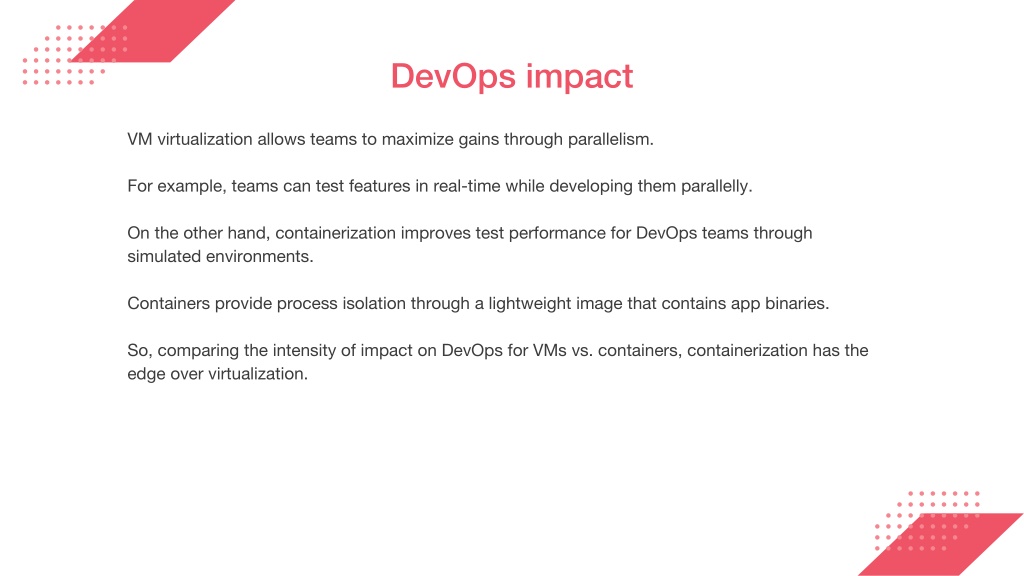 DevOps impact

VM virtualization allows teams to maximize gains through parallelism.

For example, teams can test features in real-time while developing them parallelly.

On the other hand, containerization improves test performance for DevOps teams through simulated environments.

Containers provide process isolation through a lightweight image that contains app binaries.

So, comparing the intensity of impact on DevOps for VMs vs. containers, containerization has the edge over virtualization.